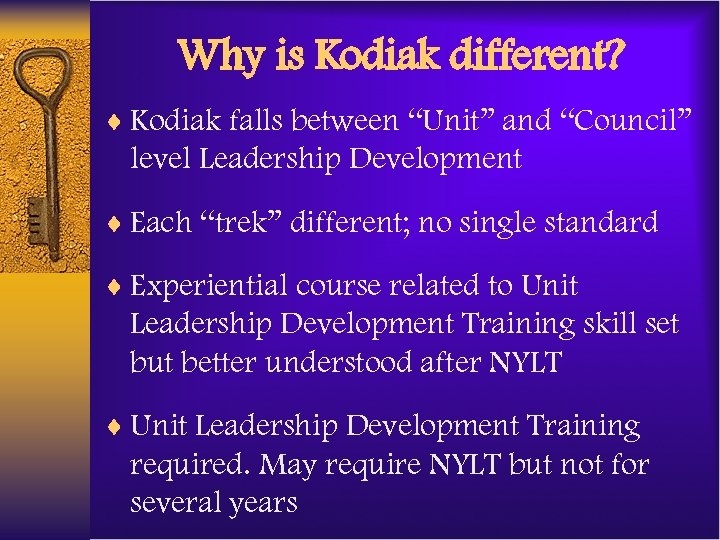 Why is Kodiak different?

♦ Kodiak falls between “Unit” and “Council” level Leadership Development

♦ Each “trek” different; no single standard

♦ Experiential course related to Unit Leadership Development Training skill set but better understood after NYLT

♦ Unit Leadership Development Training required. May require NYLT but not for several years